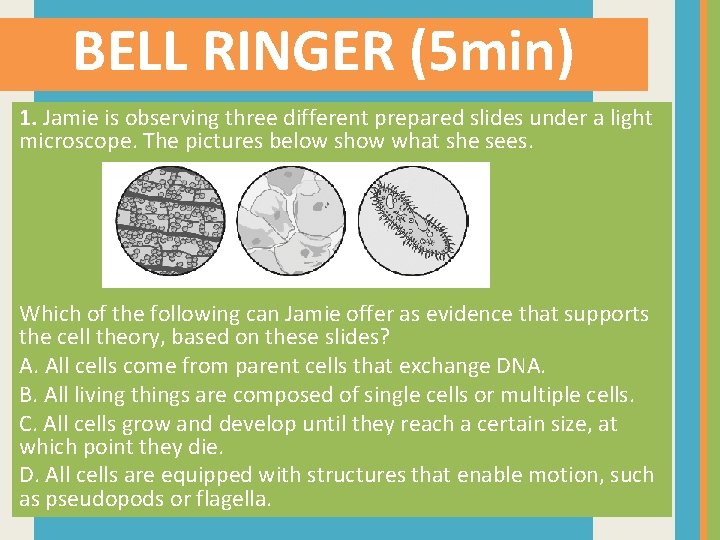 BELL RINGER (5min)

1. Jamie is observing three different prepared slides under a light microscope. The pictures below show what she sees.

Which of the following can Jamie offer as evidence that supports the cell theory, based on these slides?

A. All cells come from parent cells that exchange DNA.

B. All living things are composed of single cells or multiple cells.

C. All cells grow and develop until they reach a certain size, at which point they die.

D. All cells are equipped with structures that enable motion, such as pseudopods or flagella.